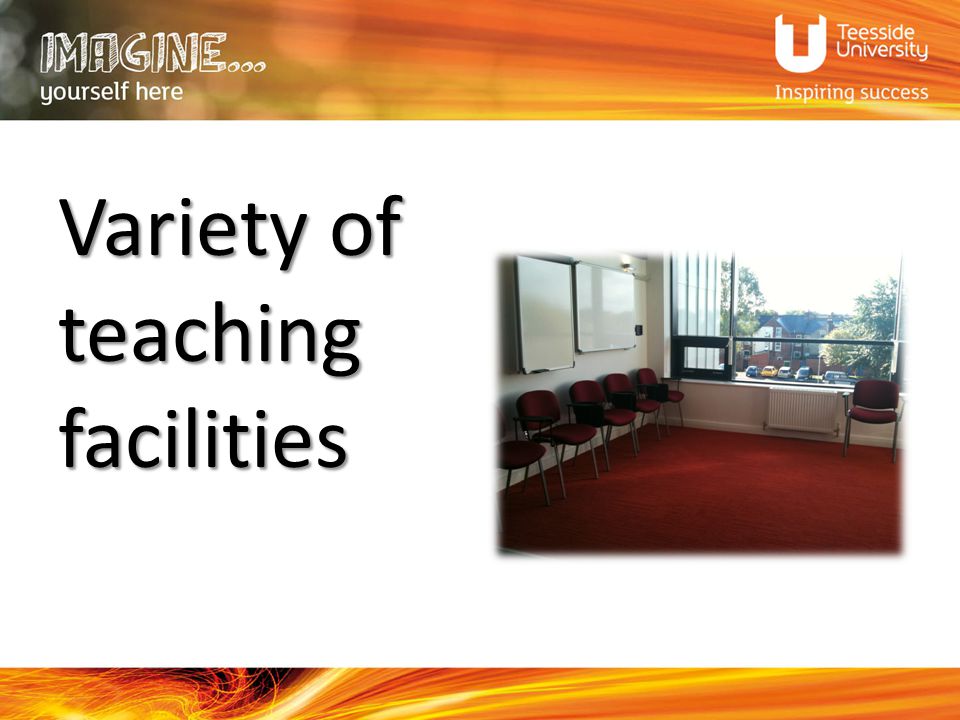 IMAGINE...
yourself here

Teesside University
Inspiring success

Variety of teaching facilities